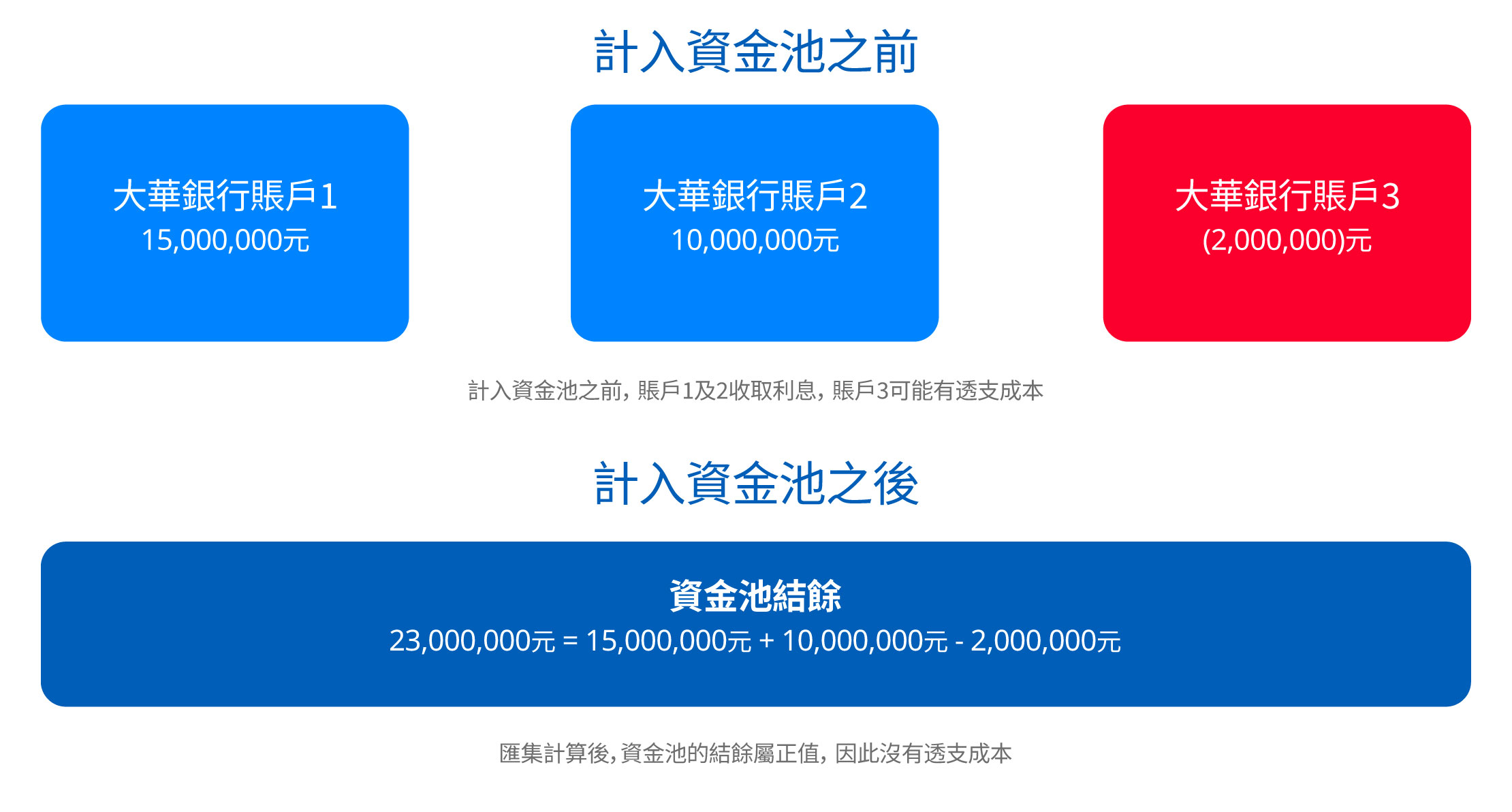 計入資金池之前

大華銀行賬戶1
15,000,000元

大華銀行賬戶2
10,000,000元

大華銀行賬戶3
(2,000,000)元

計入資金池之前，賬戶1及2收取利息，賬戶3可能有透支成本

計入資金池之後

資金池結餘
23,000,000元 = 15,000,000元 + 10,000,000元 - 2,000,000元

匯集計算後，資金池的結餘屬正值，因此沒有透支成本